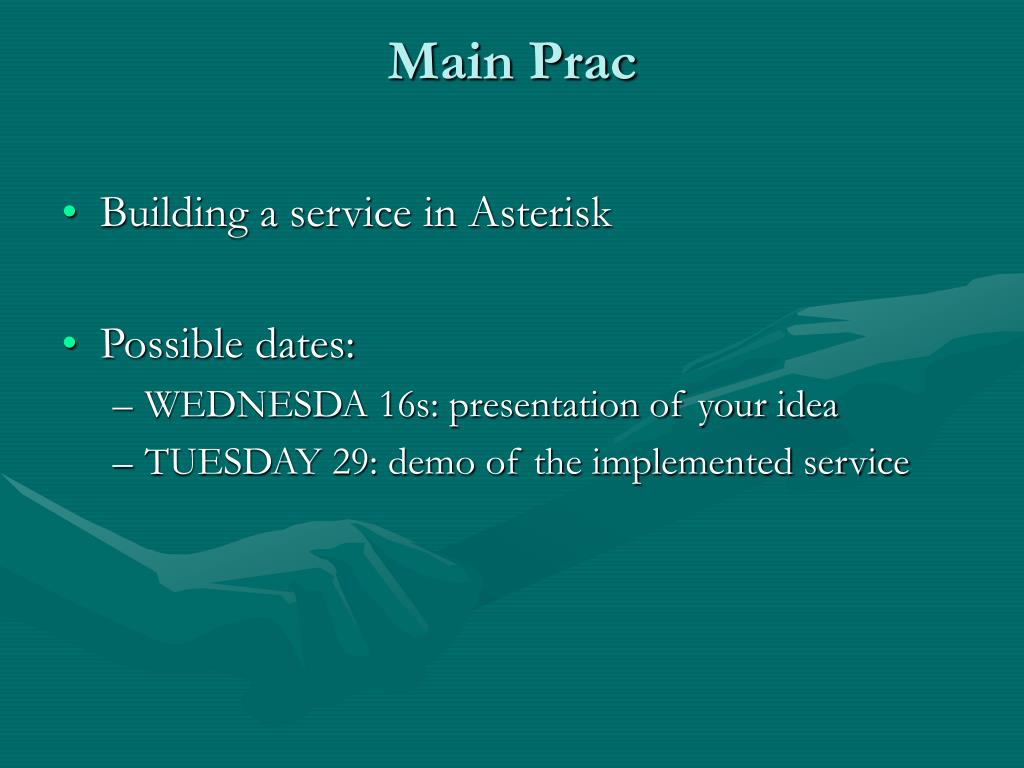 Main Prac

• Building a service in Asterisk

• Possible dates:
– WEDNESDA 16s: presentation of your idea
– TUESDAY 29: demo of the implemented service